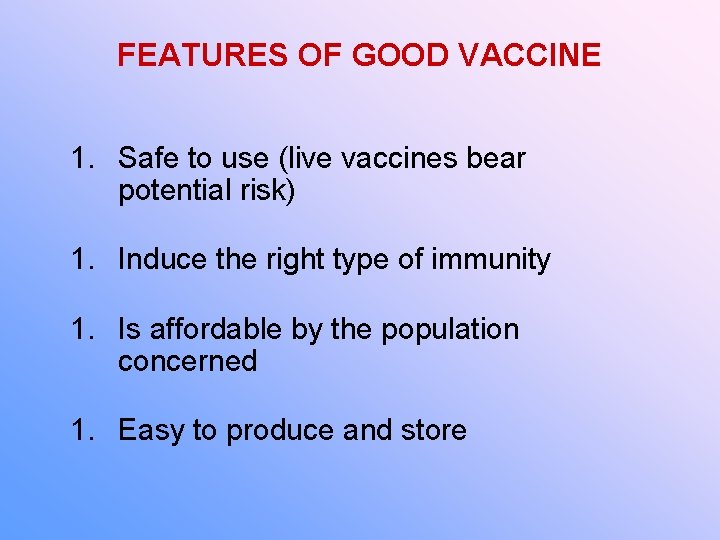 FEATURES OF GOOD VACCINE

1. Safe to use (live vaccines bear potential risk)

1. Induce the right type of immunity

1. Is affordable by the population concerned

1. Easy to produce and store